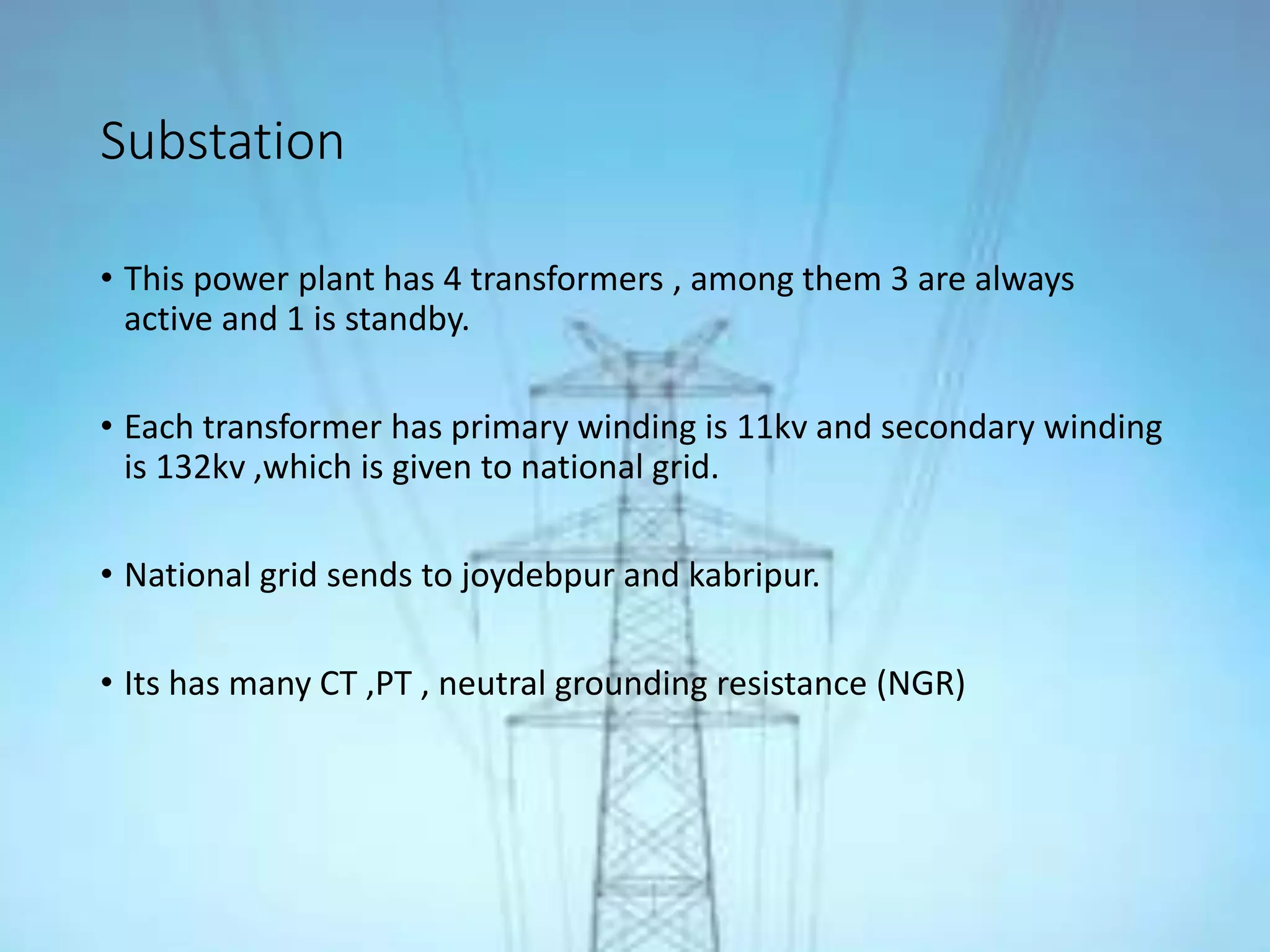 Substation

• This power plant has 4 transformers , among them 3 are always active and 1 is standby.

• Each transformer has primary winding is 11kv and secondary winding is 132kv ,which is given to national grid.

• National grid sends to joydebpur and kabripur.

• Its has many CT ,PT , neutral grounding resistance (NGR)